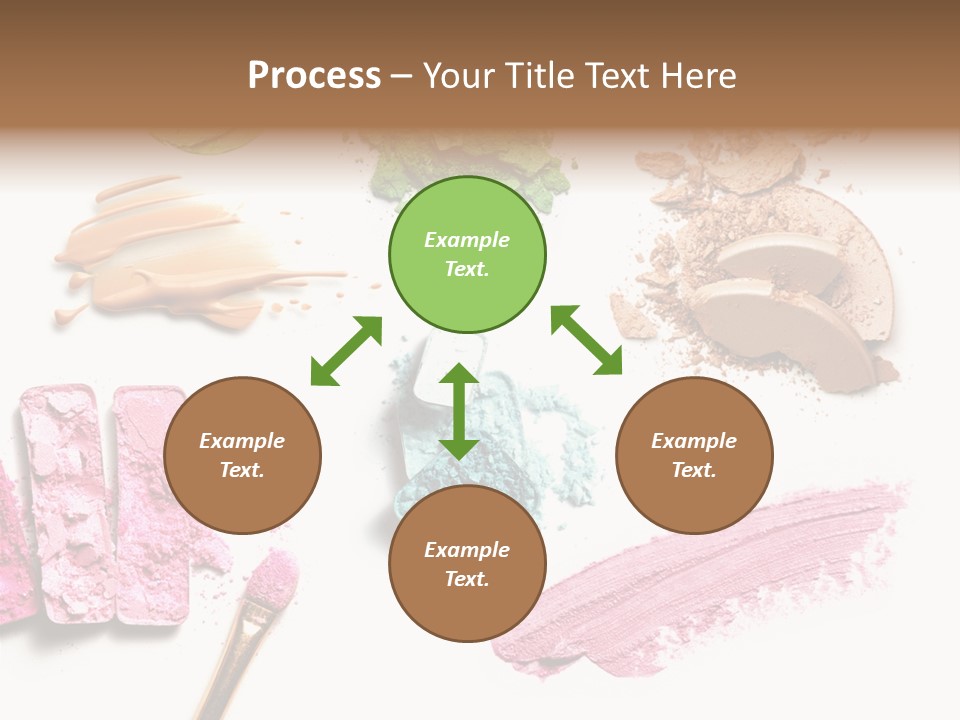 Process – Your Title Text Here

Example Text.

Example Text.

Example Text.

Example Text.